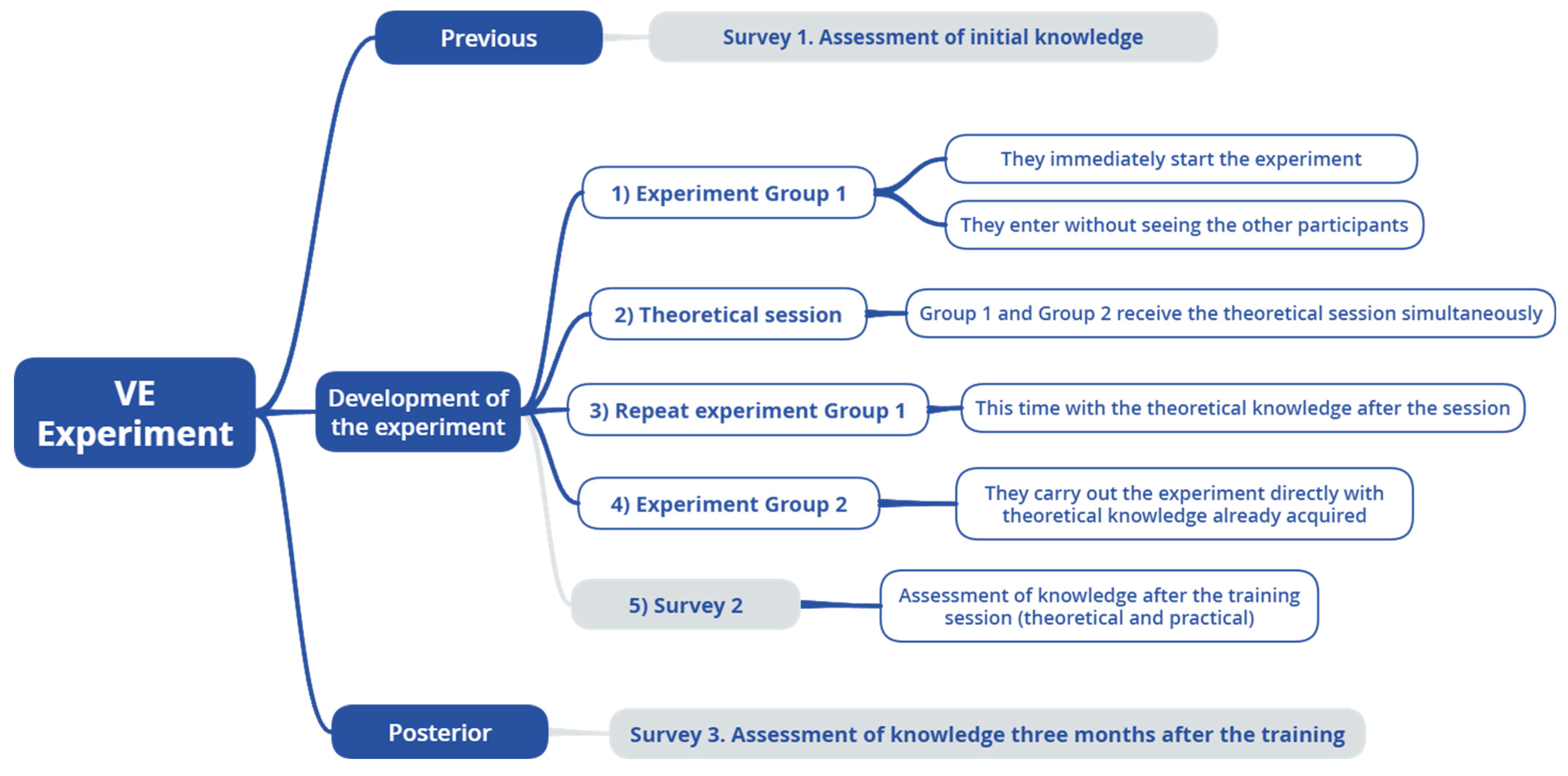 VE Experiment

Previous

Survey 1. Assessment of initial knowledge

Development of the experiment

1) Experiment Group 1

They immediately start the experiment

They enter without seeing the other participants

2) Theoretical session

Group 1 and Group 2 receive the theoretical session simultaneously

3) Repeat experiment Group 1

This time with the theoretical knowledge after the session

4) Experiment Group 2

They carry out the experiment directly with theoretical knowledge already acquired

5) Survey 2

Assessment of knowledge after the training session (theoretical and practical)

Posterior

Survey 3. Assessment of knowledge three months after the training